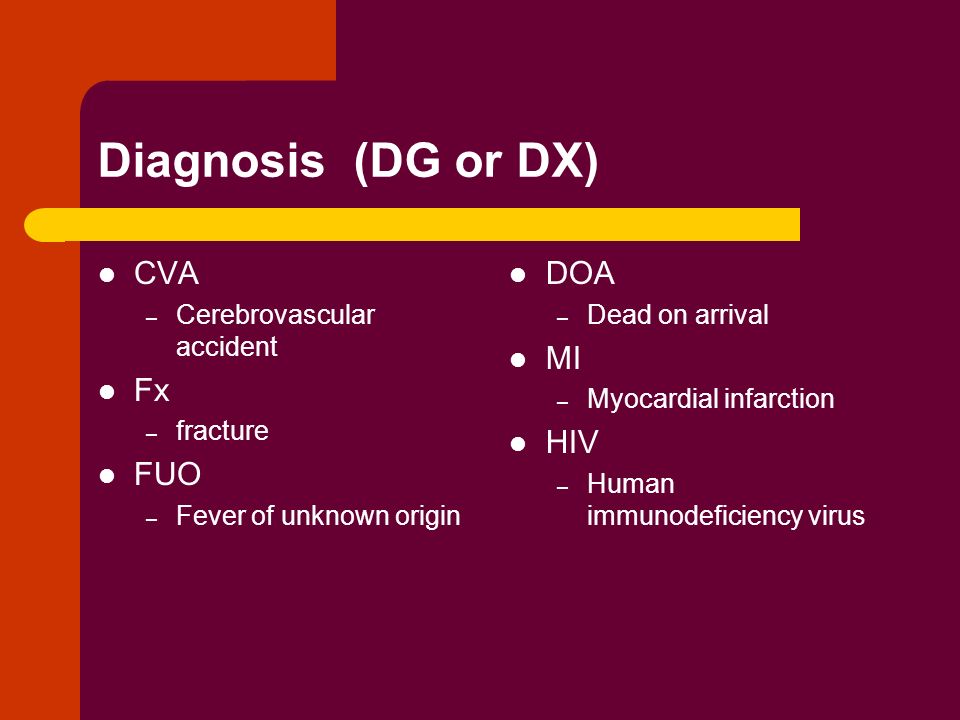 Diagnosis (DG or DX)

- CVA
  – Cerebrovascular accident
- Fx
  – fracture
- FUO
  – Fever of unknown origin

- DOA
  – Dead on arrival
- MI
  – Myocardial infarction
- HIV
  – Human immunodeficiency virus